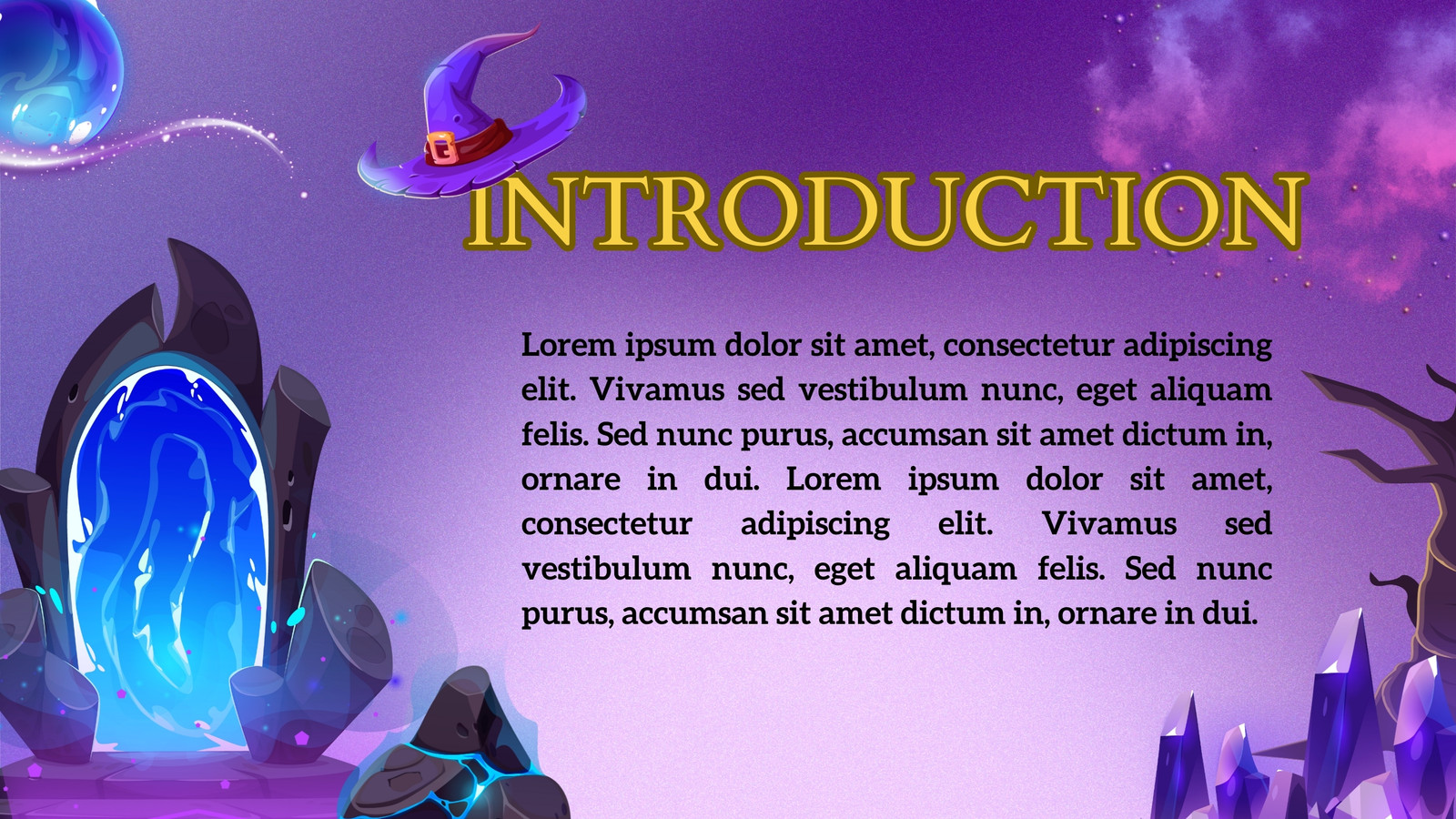 INTRODUCTION

Lorem ipsum dolor sit amet, consectetur adipiscing elit. Vivamus sed vestibulum nunc, eget aliquam felis. Sed nunc purus, accumsan sit amet dictum in, ornare in dui. Lorem ipsum dolor sit amet, consectetur adipiscing elit. Vivamus sed vestibulum nunc, eget aliquam felis. Sed nunc purus, accumsan sit amet dictum in, ornare in dui.